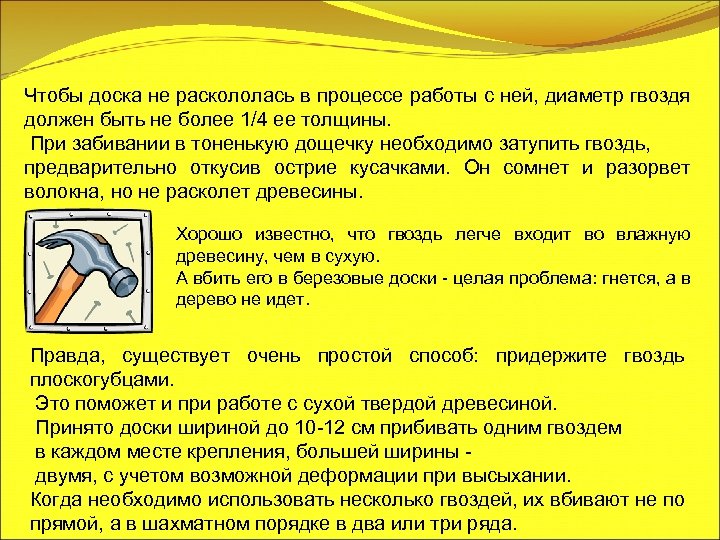 Чтобы доска не раскололась в процессе работы с ней, диаметр гвоздя должен быть не более 1/4 ее толщины.

При забивании в тоненькую дощечку необходимо затупить гвоздь, предварительно откусив острие кусачками. Он сомнет и разорвет волокна, но не расколет древесины.

Хорошо известно, что гвоздь легче входит во влажную древесину, чем в сухую.

А вбить его в березовые доски - целая проблема: гнется, а в дерево не идет.

Правда, существует очень простой способ: придержите гвоздь плоскогубцами.

Это поможет и при работе с сухой твердой древесиной.

Принято доски шириной до 10-12 см прибивать одним гвоздем в каждом месте крепления, большей ширины - двумя, с учетом возможной деформации при высыхании.

Когда необходимо использовать несколько гвоздей, их вбивают не по прямой, а в шахматном порядке в два или три ряда.